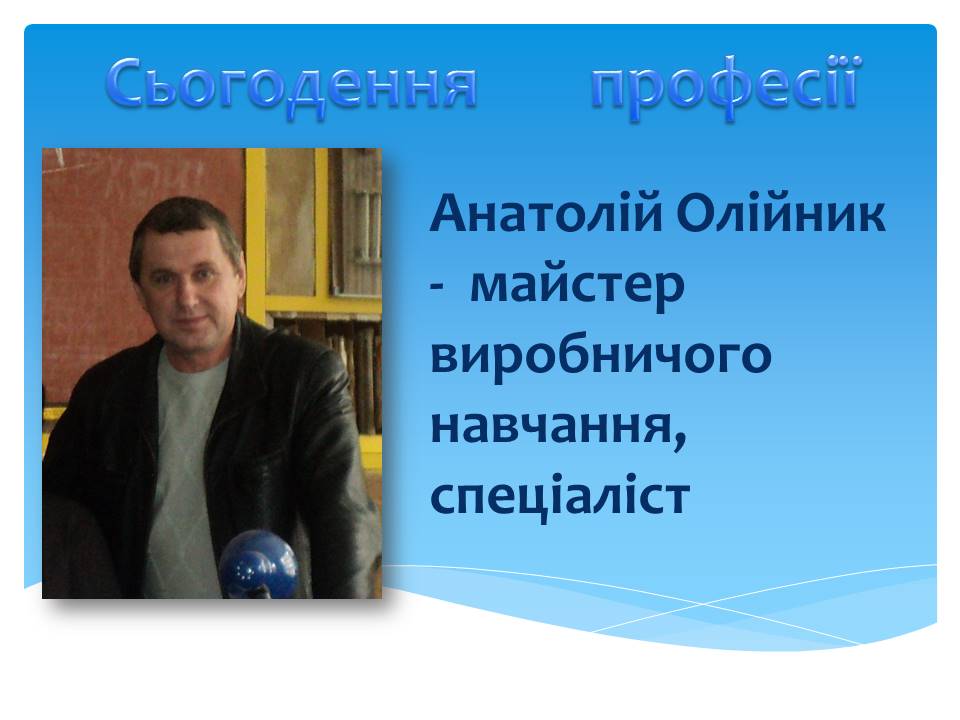 Сьогодення професії

Анатолій Олійник - майстер виробничого навчання, спеціаліст